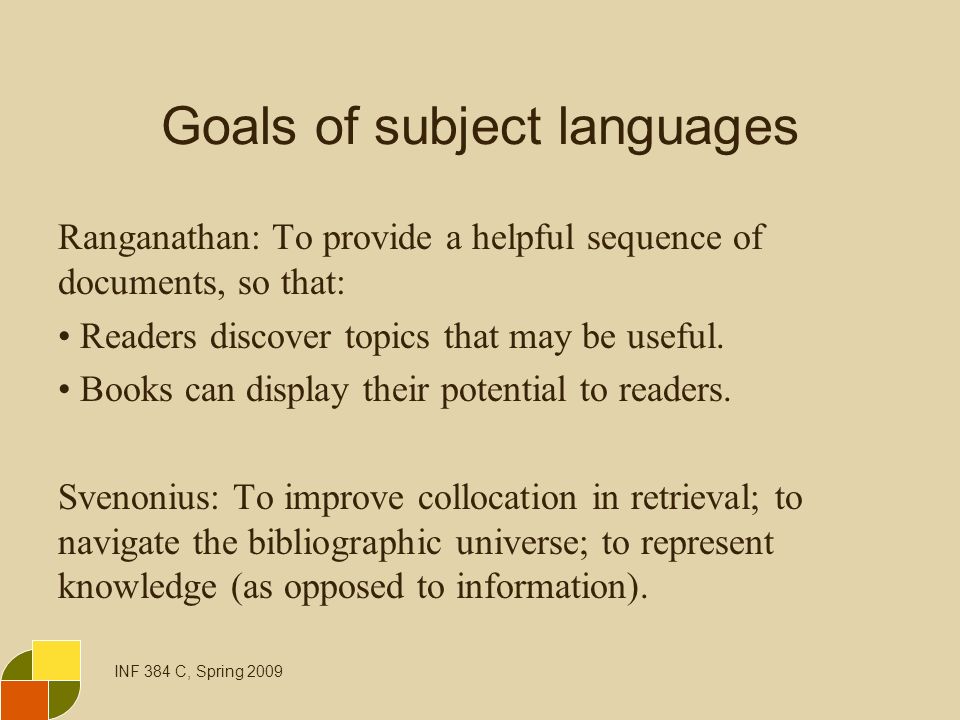 Goals of subject languages

Ranganathan: To provide a helpful sequence of documents, so that:

• Readers discover topics that may be useful.

• Books can display their potential to readers.

Svenonius: To improve collocation in retrieval; to navigate the bibliographic universe; to represent knowledge (as opposed to information).

INF 384 C, Spring 2009